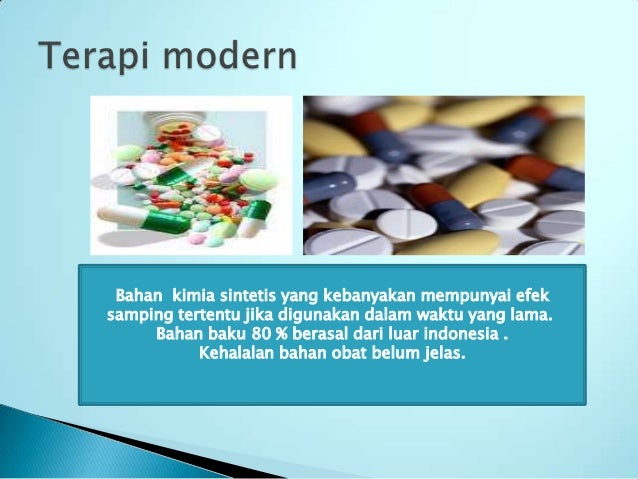 Terapi modern

Bahan kimia sintetis yang kebanyakan mempunyai efek samping tertentu jika digunakan dalam waktu yang lama. Bahan baku 80 % berasal dari luar indonesia . Kehalalan bahan obat belum jelas.